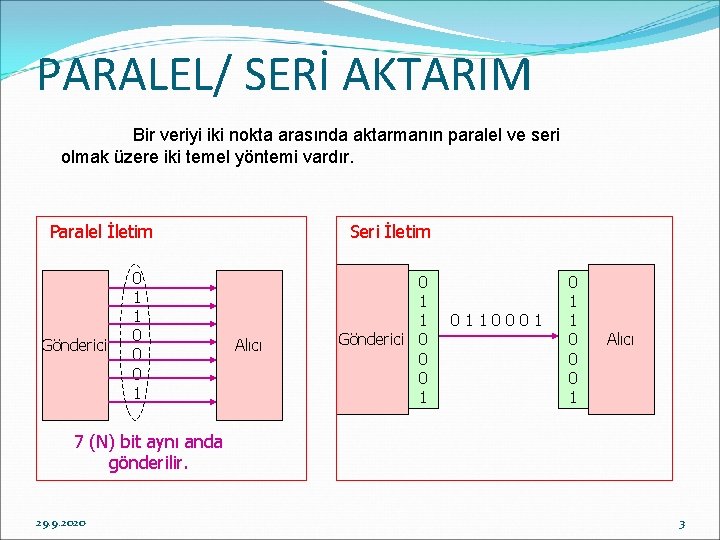 PARALEL/ SERİ AKTARIM

Bir veriyi iki nokta arasında aktarmanın paralel ve seri olmak üzere iki temel yöntemi vardır.

Paralel İletim

Gönderici

0
1
1
0
0
0
1

Alıcı

7 (N) bit aynı anda gönderilir.

Seri İletim

Gönderici

0
1
1
0
0
0
1

0 1 1 0 0 0 1

0
1
1
0
0
0
1

Alıcı

29.9.2020

3